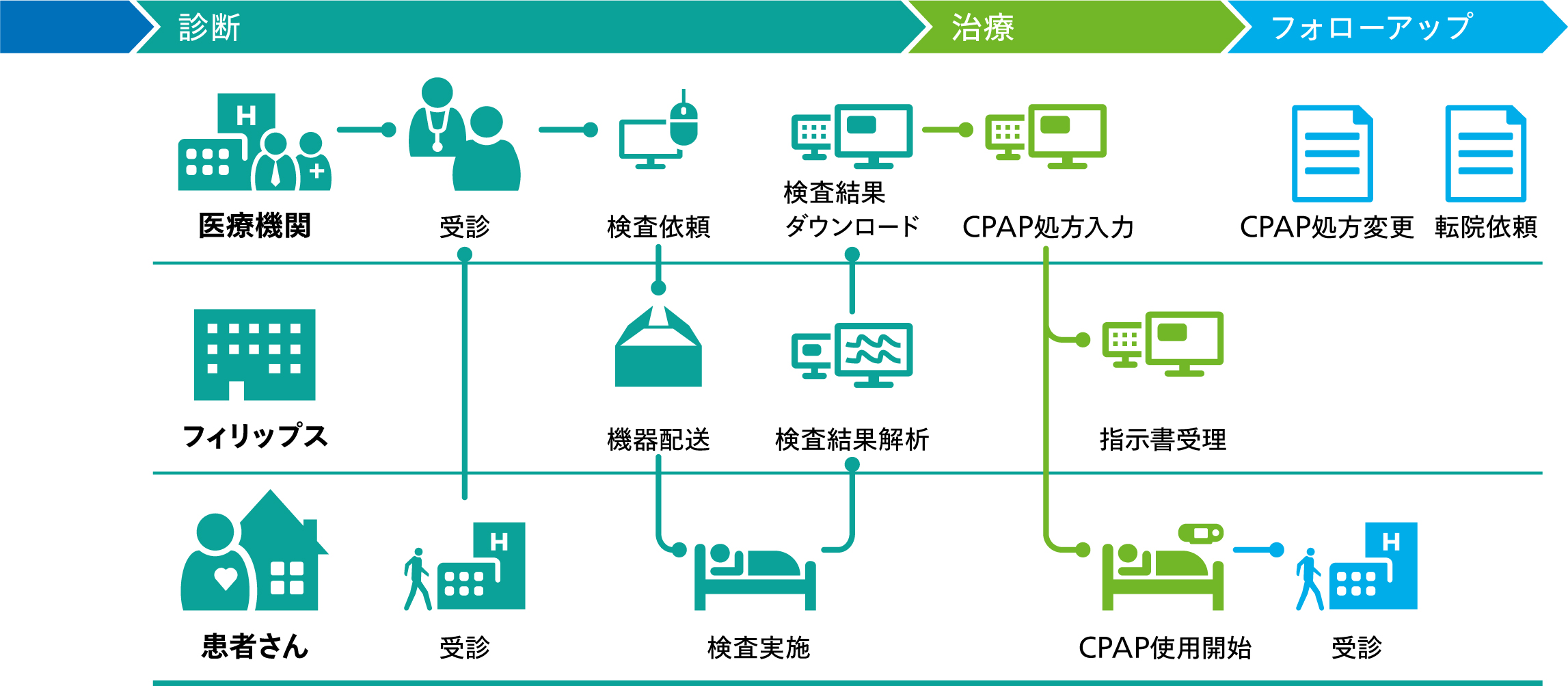 診断

治療

フォローアップ

医療機関

受診

検査依頼

検査結果ダウンロード

CPAP処方入力

CPAP処方変更

転院依頼

フィリップス

機器配送

検査結果解析

指示書受理

患者さん

受診

検査実施

CPAP使用開始

受診